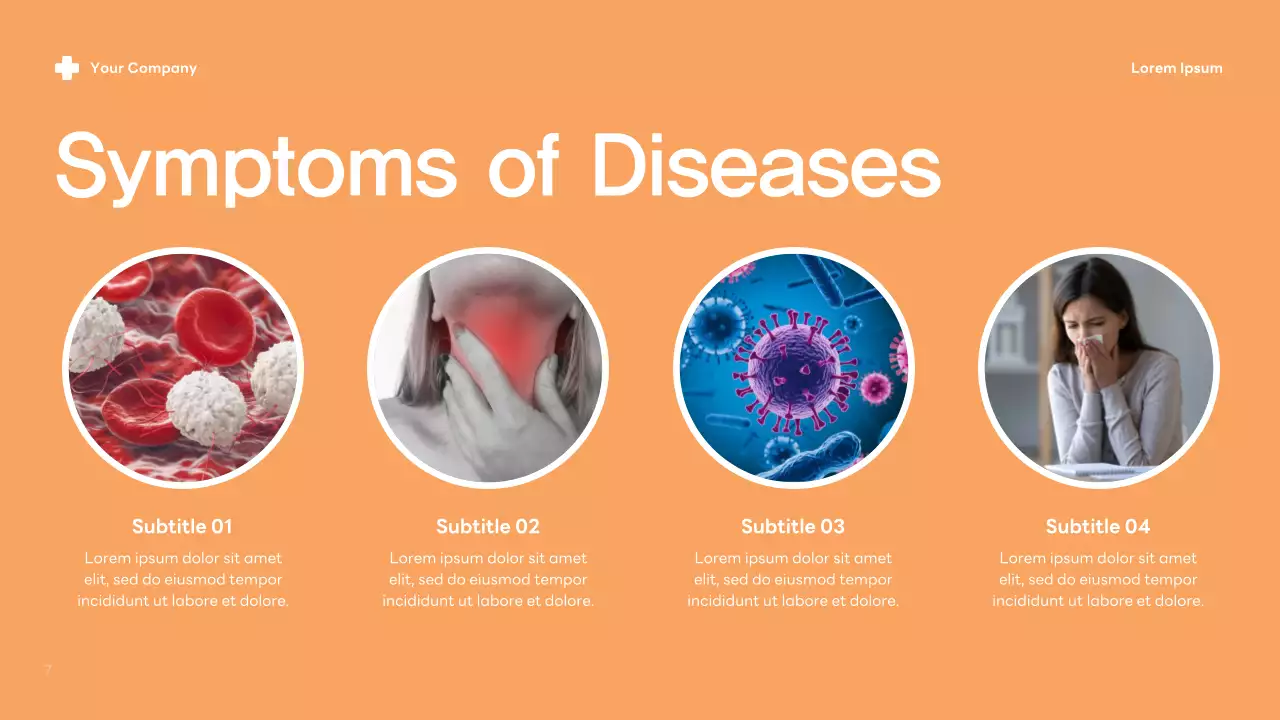 Your Company

Lorem Ipsum

Symptoms of Diseases

Subtitle 01

Lorem ipsum dolor sit amet elit, sed do eiusmod tempor incididunt ut labore et dolore.

Subtitle 02

Lorem ipsum dolor sit amet elit, sed do eiusmod tempor incididunt ut labore et dolore.

Subtitle 03

Lorem ipsum dolor sit amet elit, sed do eiusmod tempor incididunt ut labore et dolore.

Subtitle 04

Lorem ipsum dolor sit amet elit, sed do eiusmod tempor incididunt ut labore et dolore.

7